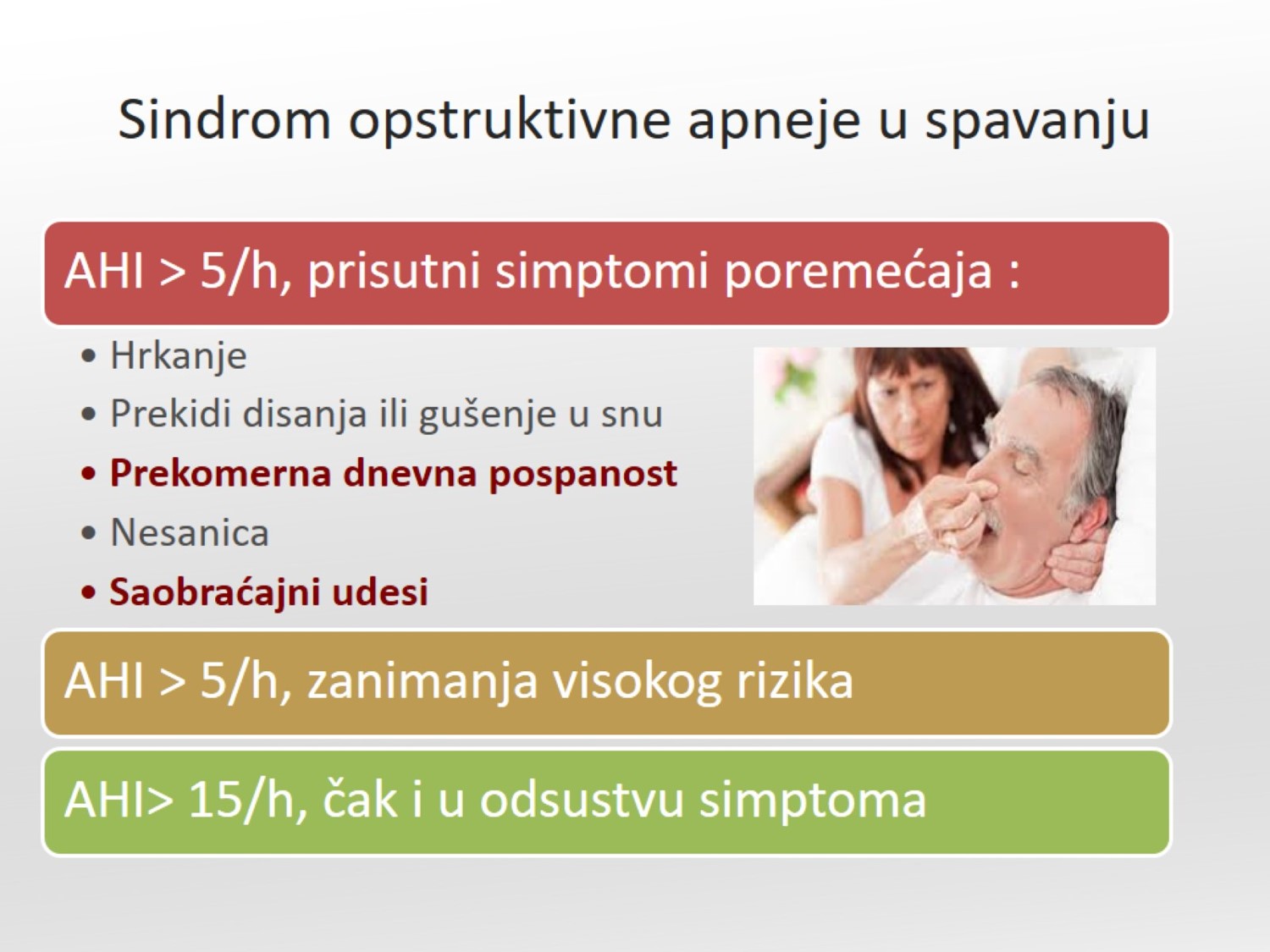 Sindrom opstruktivne apneje u spavanju

AHI > 5/h, prisutni simptomi poremećaja :

• Hrkanje
• Prekidi disanja ili gušenje u snu
• Prekomerna dnevna pospanost
• Nesanica
• Saobraćajni udesi

AHI > 5/h, zanimanja visokog rizika

AHI> 15/h, čak i u odsustvu simptoma